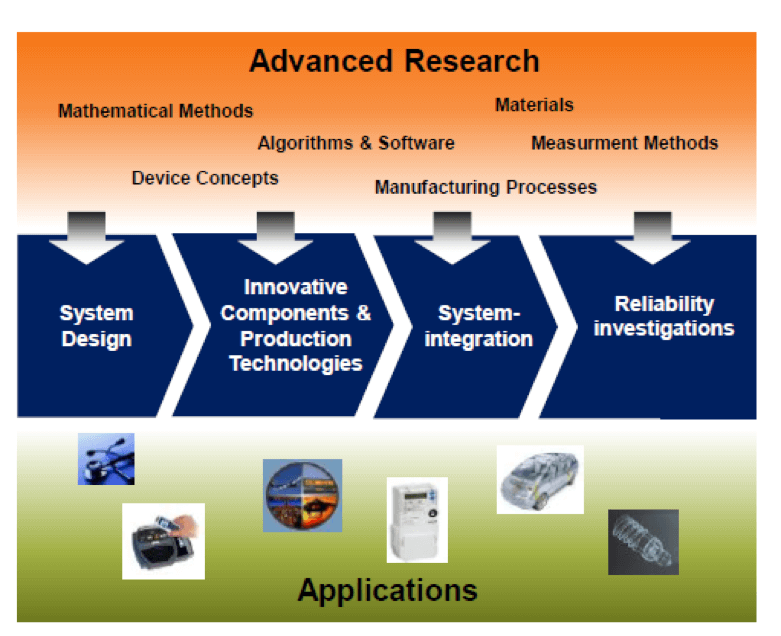 Advanced Research

Mathematical Methods

Materials

Algorithms & Software

Measurment Methods

Device Concepts

Manufacturing Processes

System Design

Innovative Components & Production Technologies

System-integration

Reliability investigations

Applications